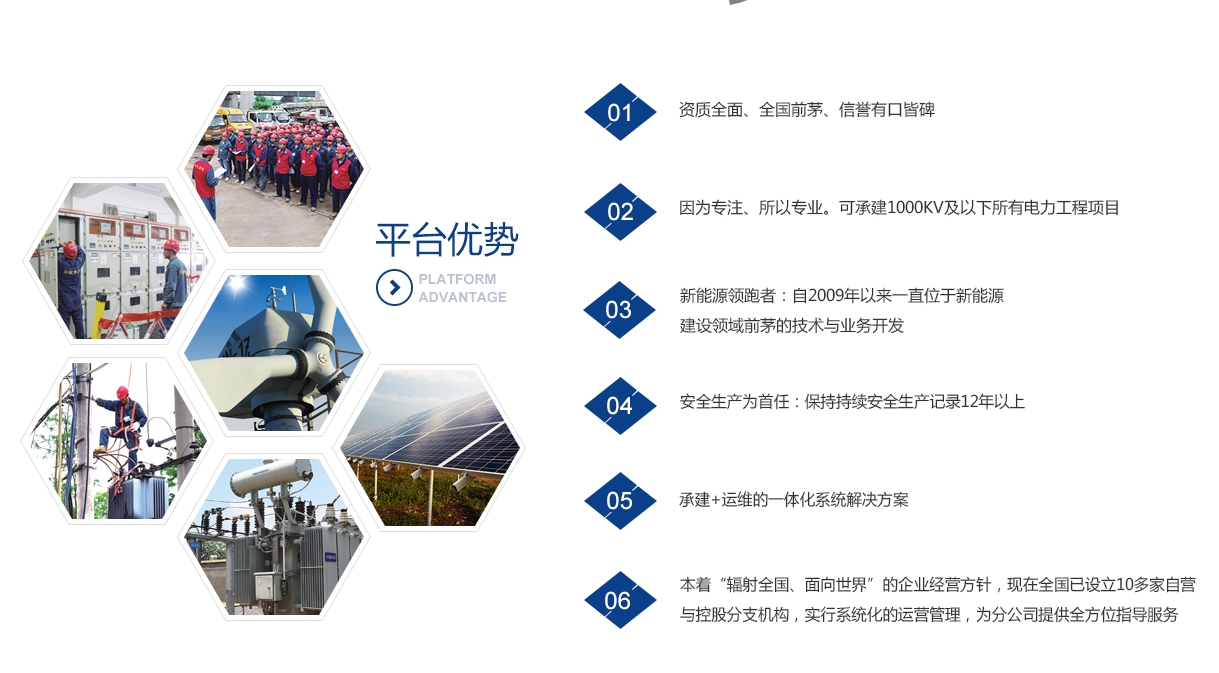 平台优势

PLATFORM ADVANTAGE

01 资质全面、全国前茅、信誉有口皆碑

02 因为专注、所以专业。可承建1000KV及以下所有电力工程项目

03 新能源领跑者：自2009年以来一直位于新能源建设领域前茅的技术与业务开发

04 安全生产为首任：保持持续安全生产记录12年以上

05 承建+运维的一体化系统解决方案

06 本着“辐射全国、面向世界”的企业经营方针，现在全国已设立10多家自营与控股分支机构，实行系统化的运营管理，为分公司提供全方位指导服务